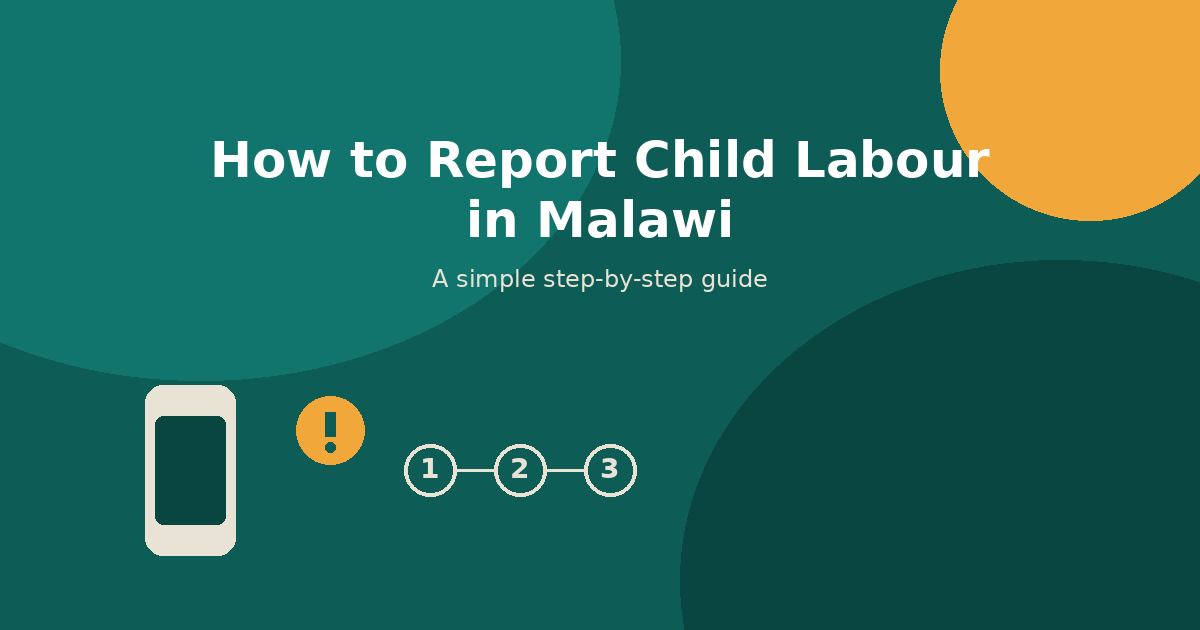 How to Report Child Labour in Malawi

A simple step-by-step guide

!

1 2 3